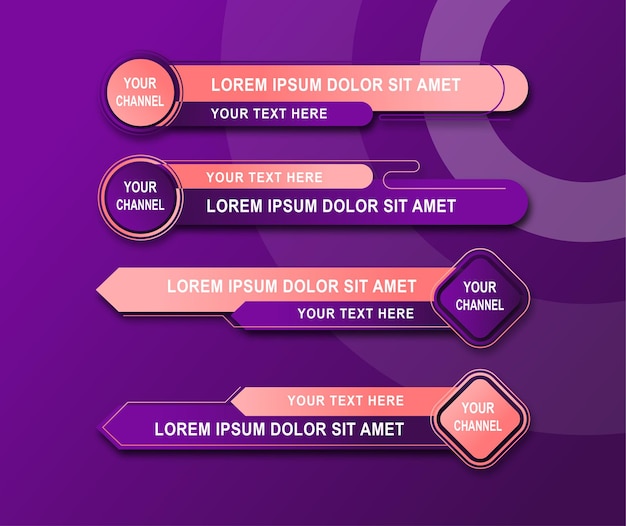 YOUR CHANNEL
LOREM IPSUM DOLOR SIT AMET
YOUR TEXT HERE

YOUR CHANNEL
YOUR TEXT HERE
LOREM IPSUM DOLOR SIT AMET

LOREM IPSUM DOLOR SIT AMET
YOUR TEXT HERE
YOUR CHANNEL

YOUR TEXT HERE
LOREM IPSUM DOLOR SIT AMET
YOUR CHANNEL